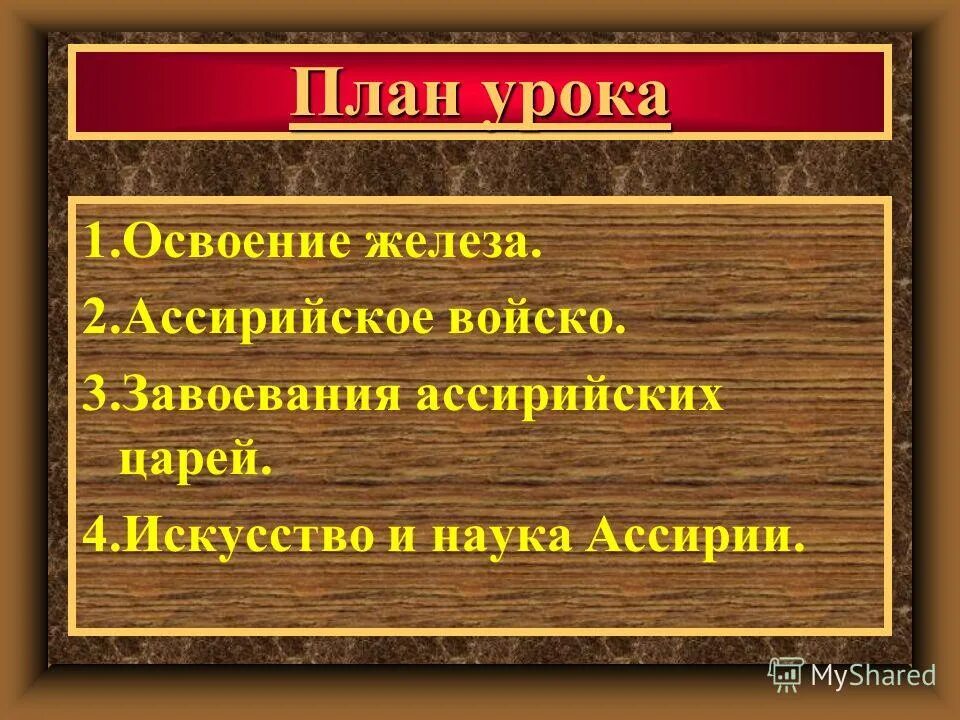 План урока

1.Освоение железа.

2.Ассирийское войско.

3.Завоевания ассирийских царей.

4.Искусство и наука Ассирии.

MyShared